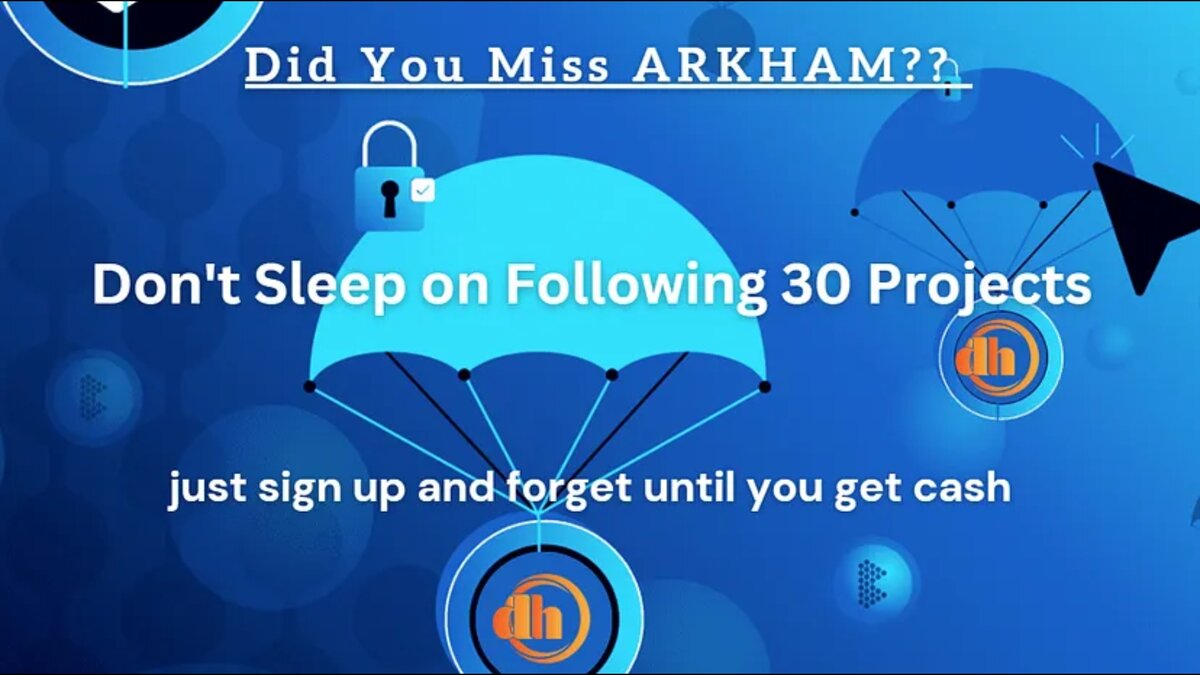 Did You Miss ARKHAM??

Don't Sleep on Following 30 Projects

dh

just sign up and forget until you get cash

dh